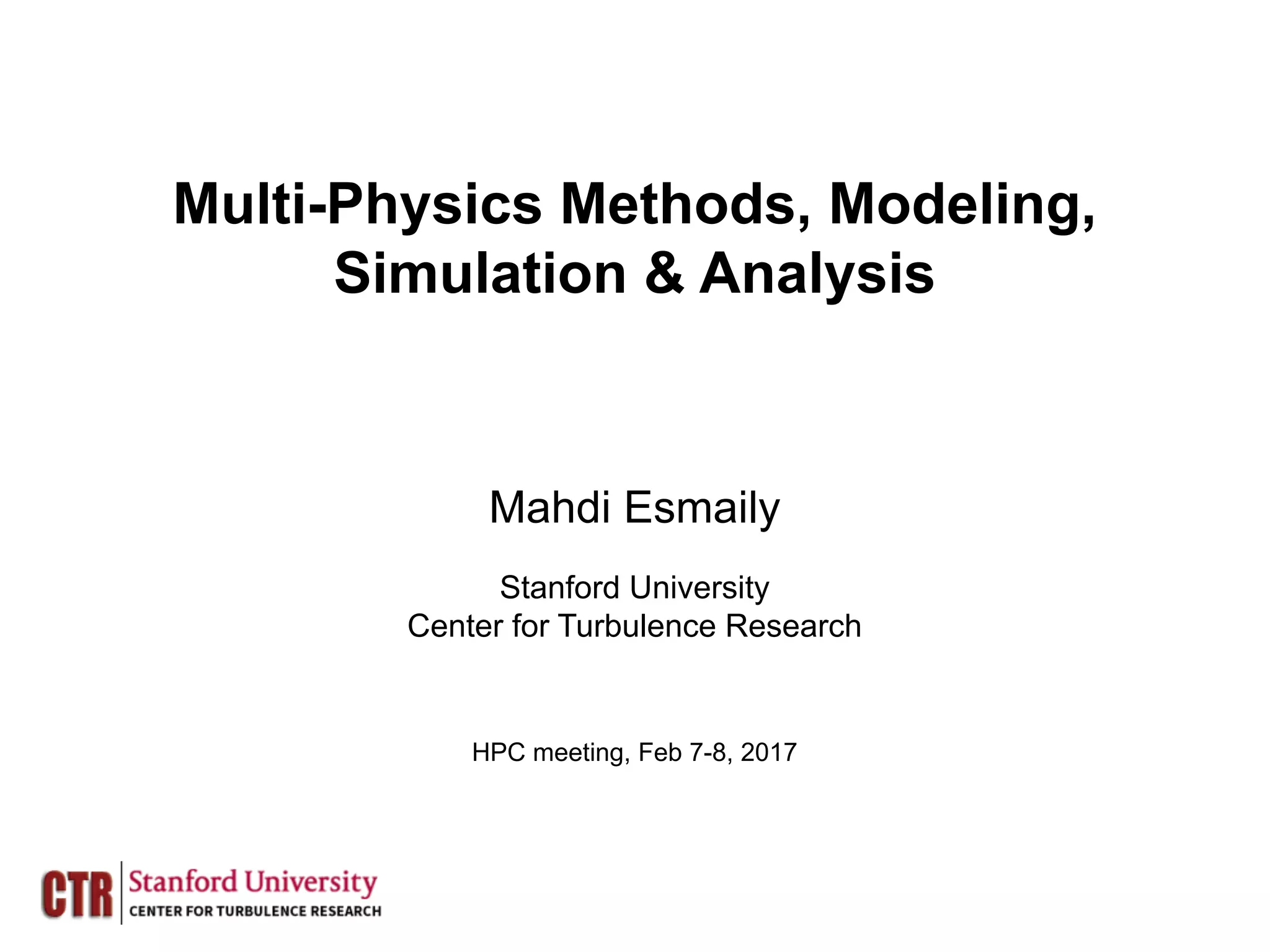 Multi-Physics Methods, Modeling, Simulation & Analysis

Mahdi Esmaily

Stanford University
Center for Turbulence Research

HPC meeting, Feb 7-8, 2017

CTR Stanford University
CENTER FOR TURBULENCE RESEARCH